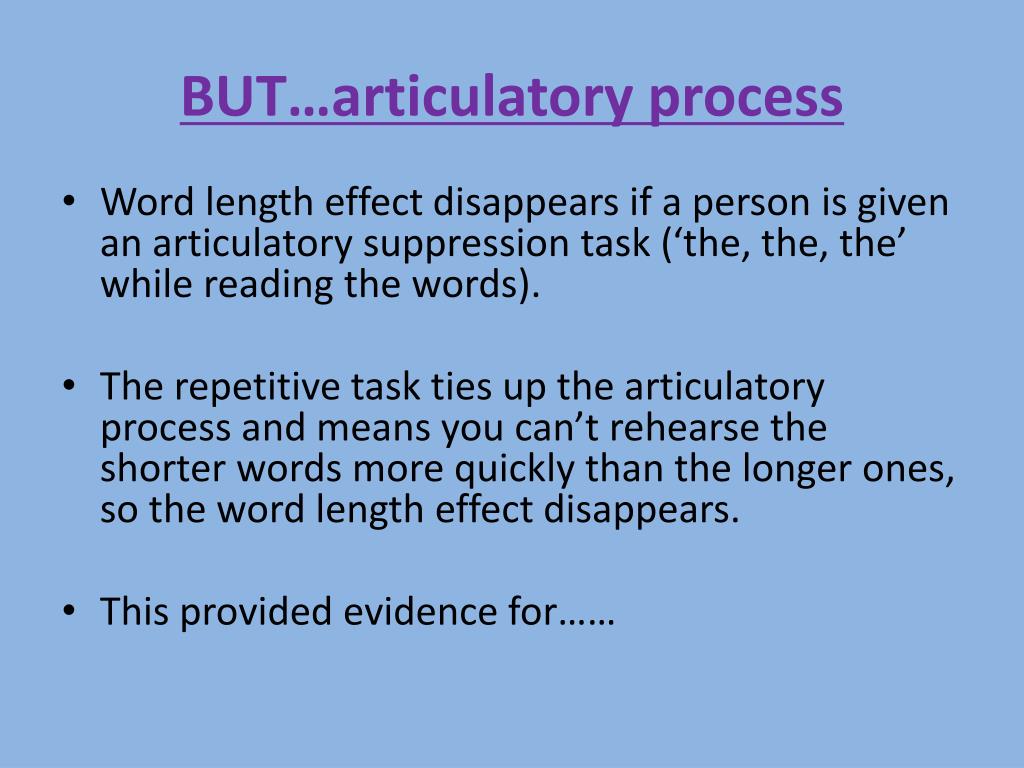 BUT…articulatory process

• Word length effect disappears if a person is given an articulatory suppression task (‘the, the, the’ while reading the words).

• The repetitive task ties up the articulatory process and means you can’t rehearse the shorter words more quickly than the longer ones, so the word length effect disappears.

• This provided evidence for……